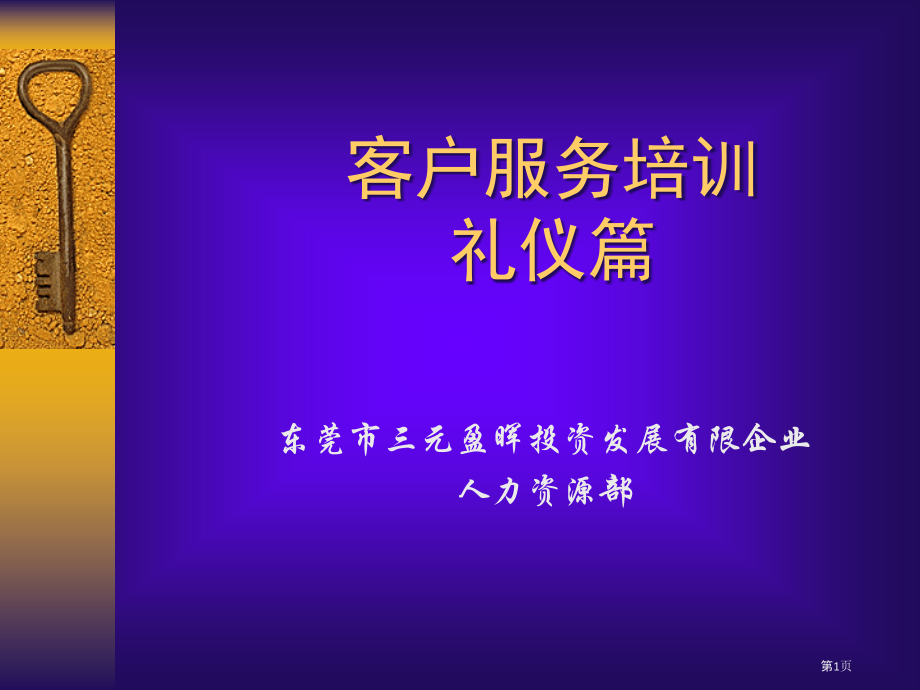 客户服务培训
礼仪篇

东莞市三元盈晖投资发展有限企业
人力资源部

第1页